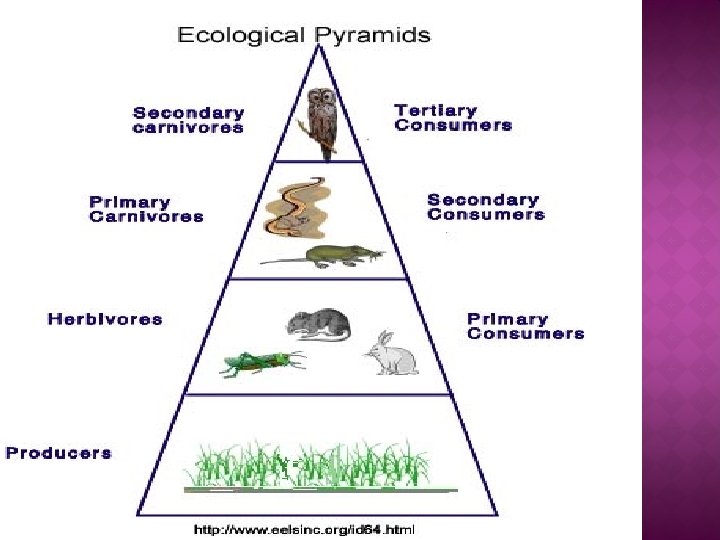 Ecological Pyramids

Secondary carnivores

Tertiary Consumers

Primary Carnivores

Secondary Consumers

Herbivores

Primary Consumers

Producers

http://www.eelsinc.org/id64.html